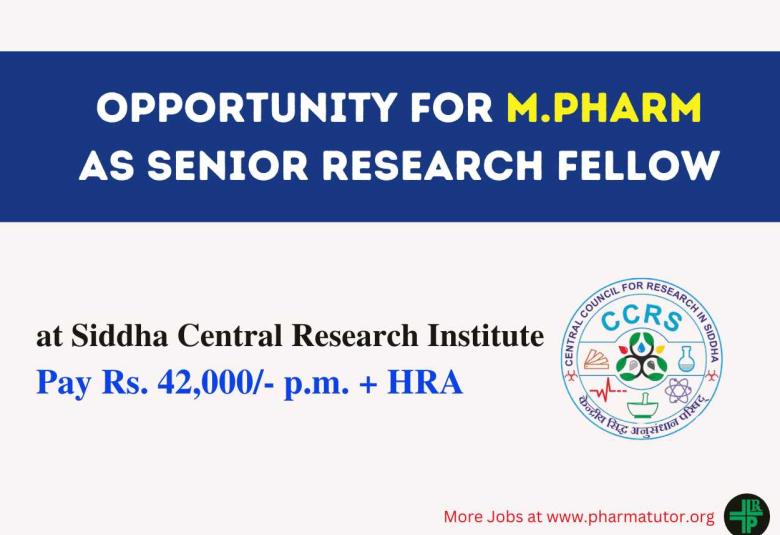 OPPORTUNITY FOR M.PHARM AS SENIOR RESEARCH FELLOW

at Siddha Central Research Institute
Pay Rs. 42,000/- p.m. + HRA

CENTRAL COUNCIL FOR RESEARCH IN SIDDHA
CCRS
केन्द्रीय सिद्ध अनुसंधान परिषद्

More Jobs at www.pharmatutor.org